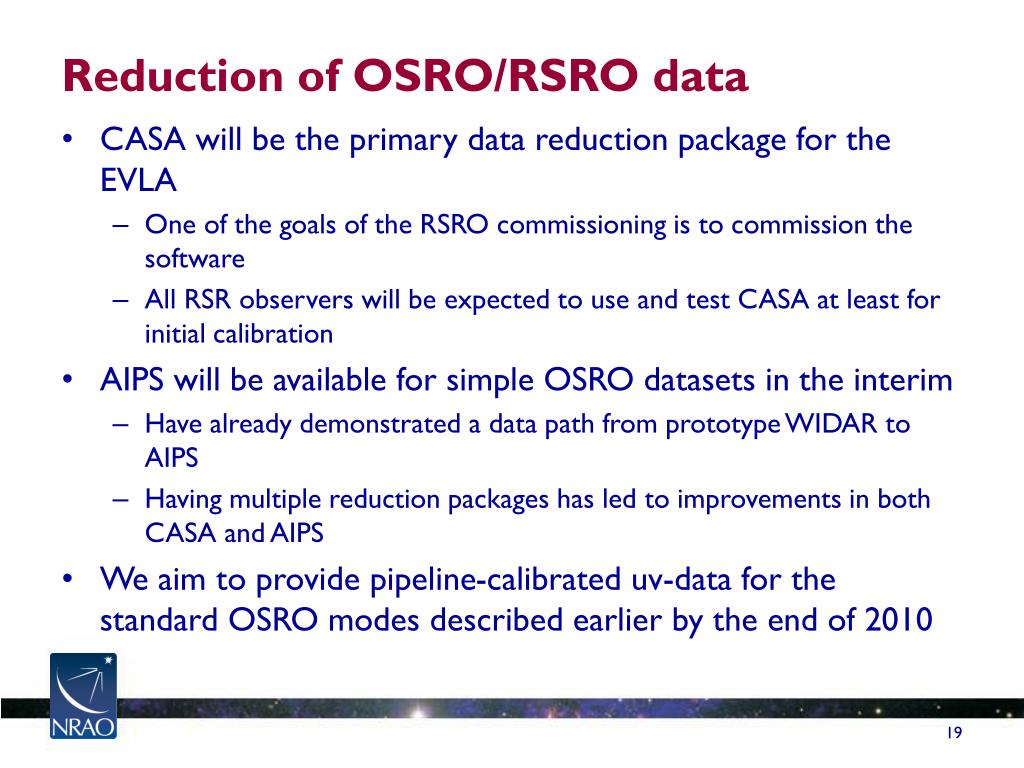 Reduction of OSRO/RSRO data

• CASA will be the primary data reduction package for the EVLA
– One of the goals of the RSRO commissioning is to commission the software
– All RSR observers will be expected to use and test CASA at least for initial calibration
• AIPS will be available for simple OSRO datasets in the interim
– Have already demonstrated a data path from prototype WIDAR to AIPS
– Having multiple reduction packages has led to improvements in both CASA and AIPS
• We aim to provide pipeline-calibrated uv-data for the standard OSRO modes described earlier by the end of 2010

NRAO

19